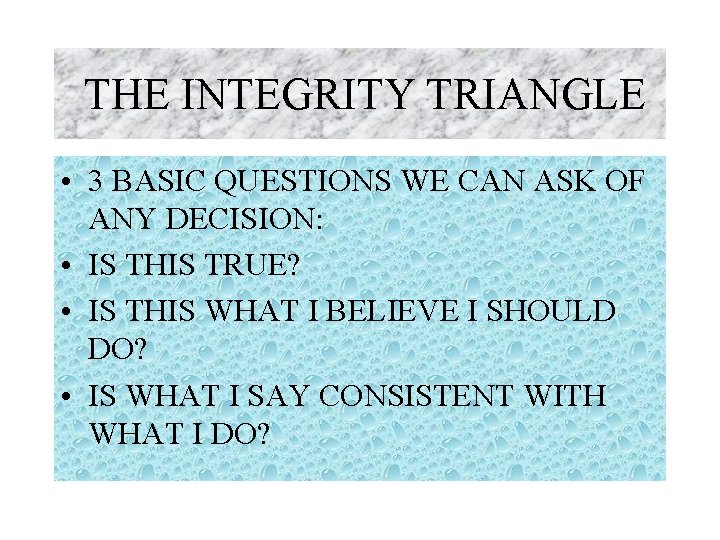 THE INTEGRITY TRIANGLE

• 3 BASIC QUESTIONS WE CAN ASK OF ANY DECISION:
• IS THIS TRUE?
• IS THIS WHAT I BELIEVE I SHOULD DO?
• IS WHAT I SAY CONSISTENT WITH WHAT I DO?